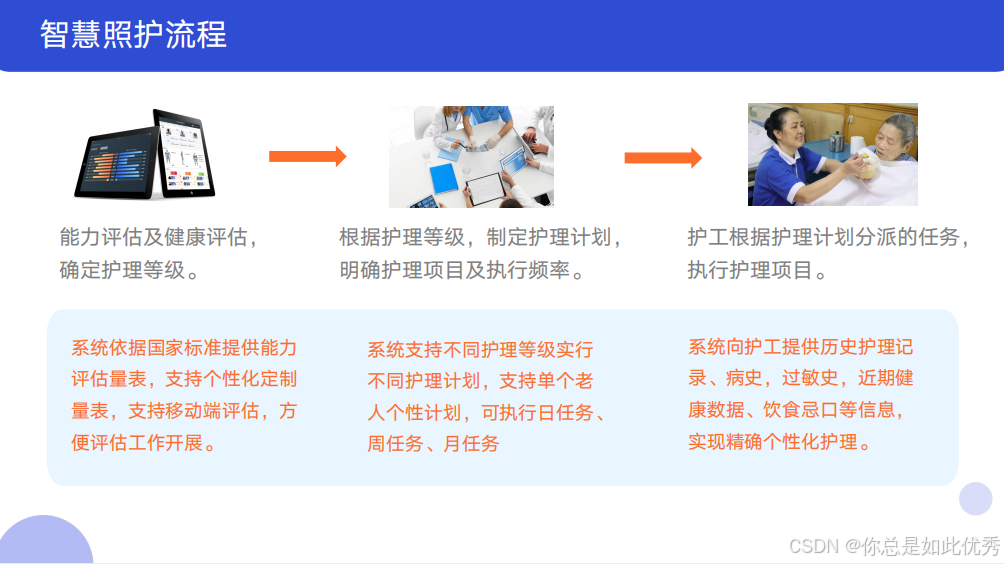 智慧照护流程

能力评估及健康评估，确定护理等级。

根据护理等级，制定护理计划，明确护理项目及执行频率。

护工根据护理计划分派的任务，执行护理项目。

系统依据国家标准提供能力评估量表，支持个性化定制量表，支持移动端评估，方便评估工作开展。

系统支持不同护理等级实行不同护理计划，支持单个老人个性计划，可执行日任务、周任务、月任务

系统向护工提供历史护理记录、病史，过敏史，近期健康数据、饮食忌口等信息，实现精确个性化护理。

CSDN @你总是如此优秀